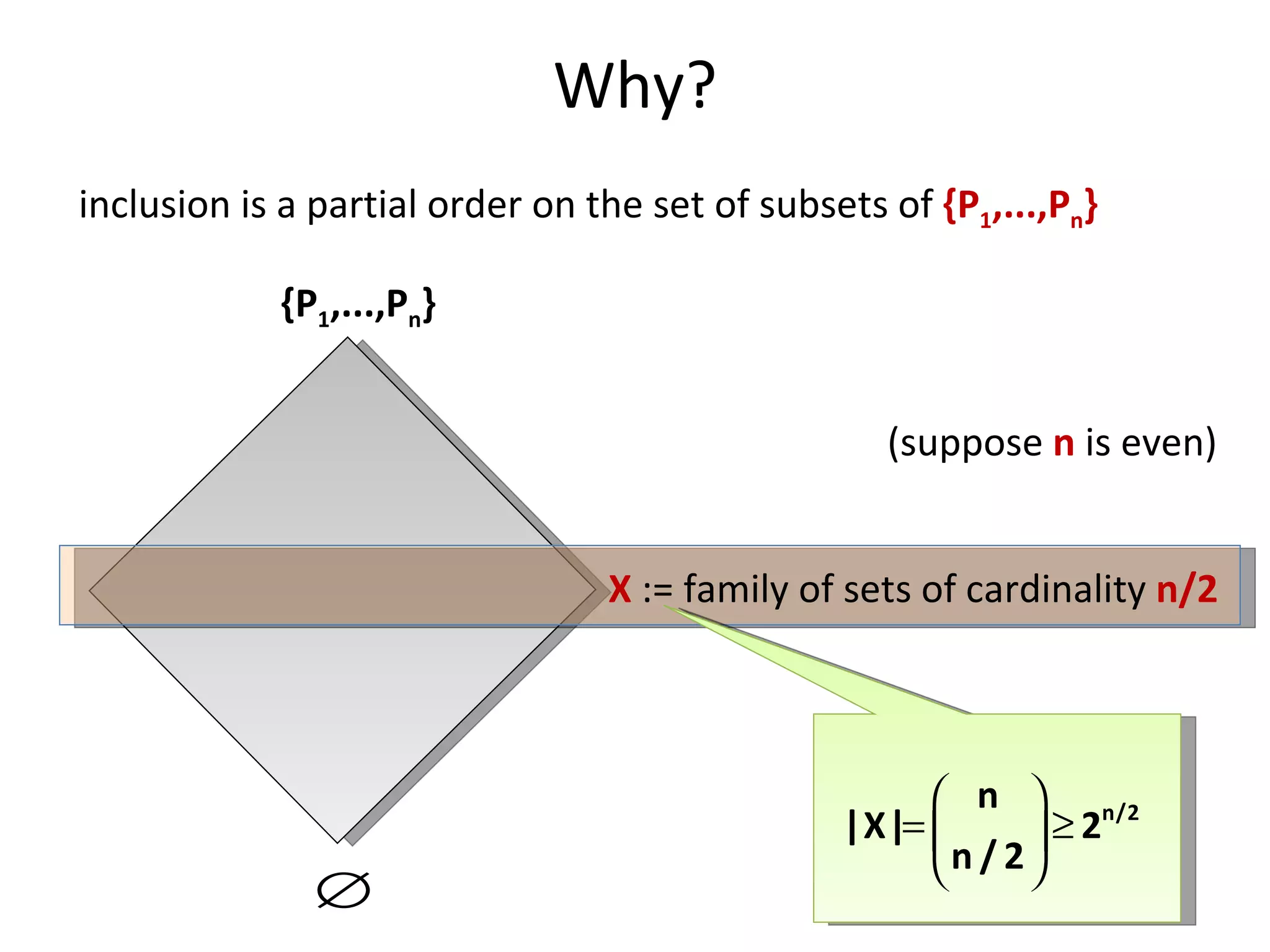 Why?

inclusion is a partial order on the set of subsets of $\{P_1,...,P_n\}$

$\{P_1,...,P_n\}$

(suppose n is even)

X := family of sets of cardinality n/2

$|X| = \binom{n}{n/2} \geq 2^{n/2}$

$\emptyset$